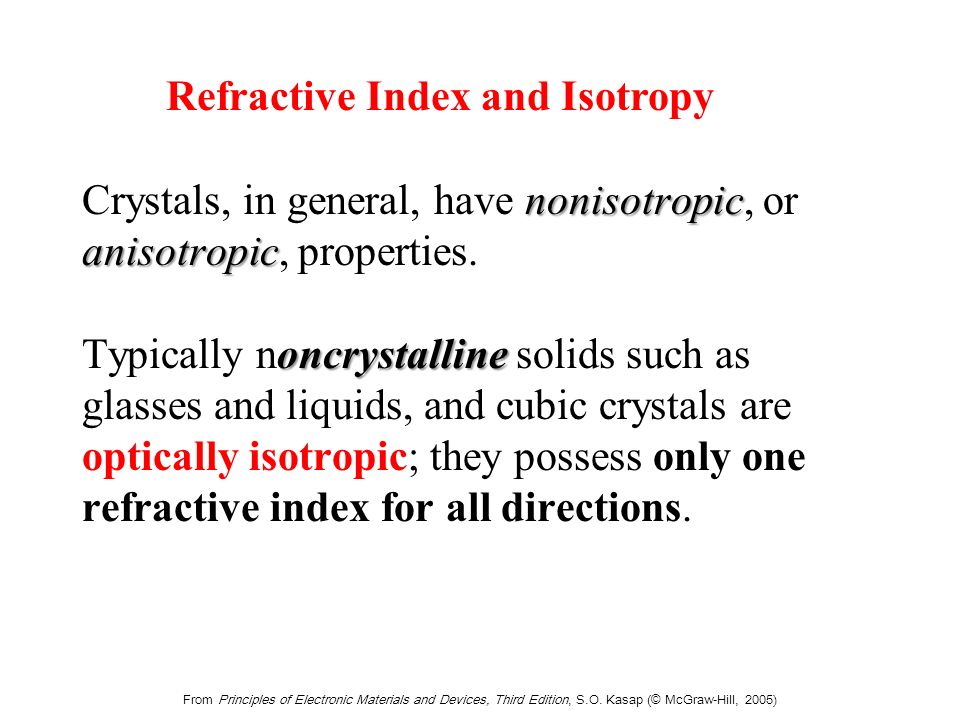 Refractive Index and Isotropy

Crystals, in general, have nonisotropic, or anisotropic, properties.

Typically noncrystalline solids such as glasses and liquids, and cubic crystals are optically isotropic; they possess only one refractive index for all directions.

From Principles of Electronic Materials and Devices, Third Edition, S.O. Kasap (© McGraw-Hill, 2005)